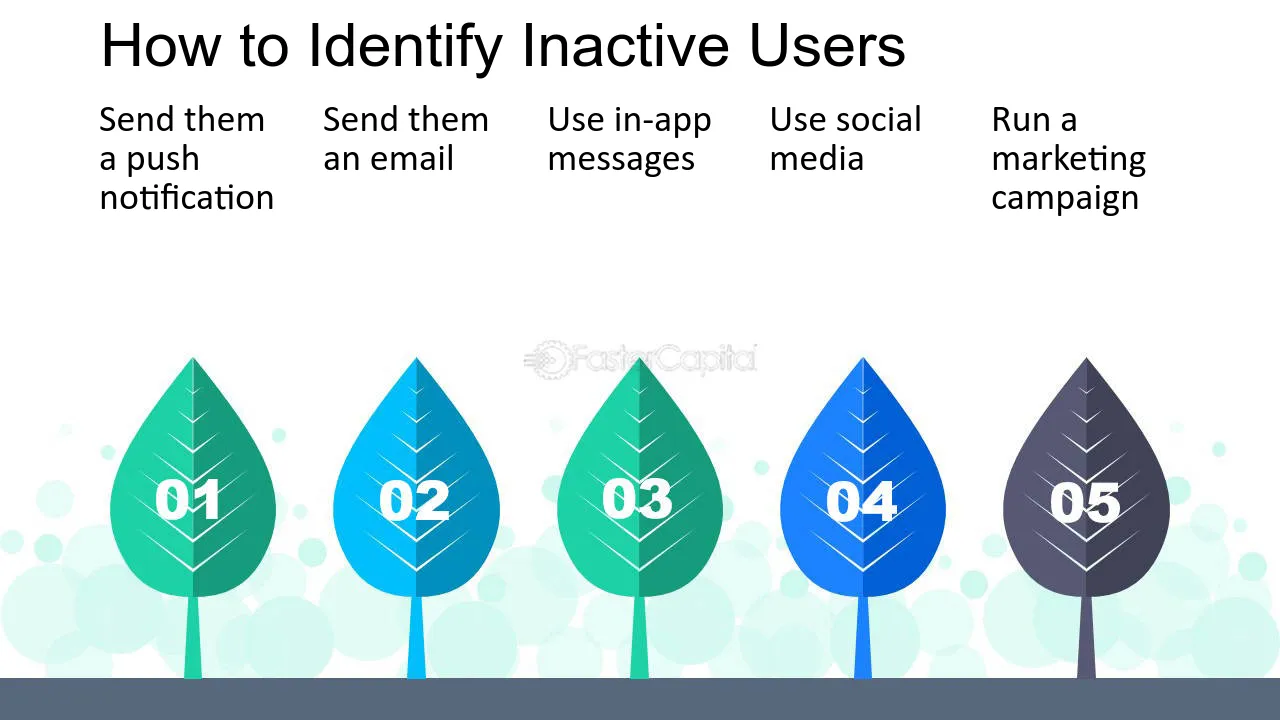 How to Identify Inactive Users

Send them a push notification

Send them an email

Use in-app messages

Use social media

Run a marketing campaign

01

02

03

04

05

FasterCapital